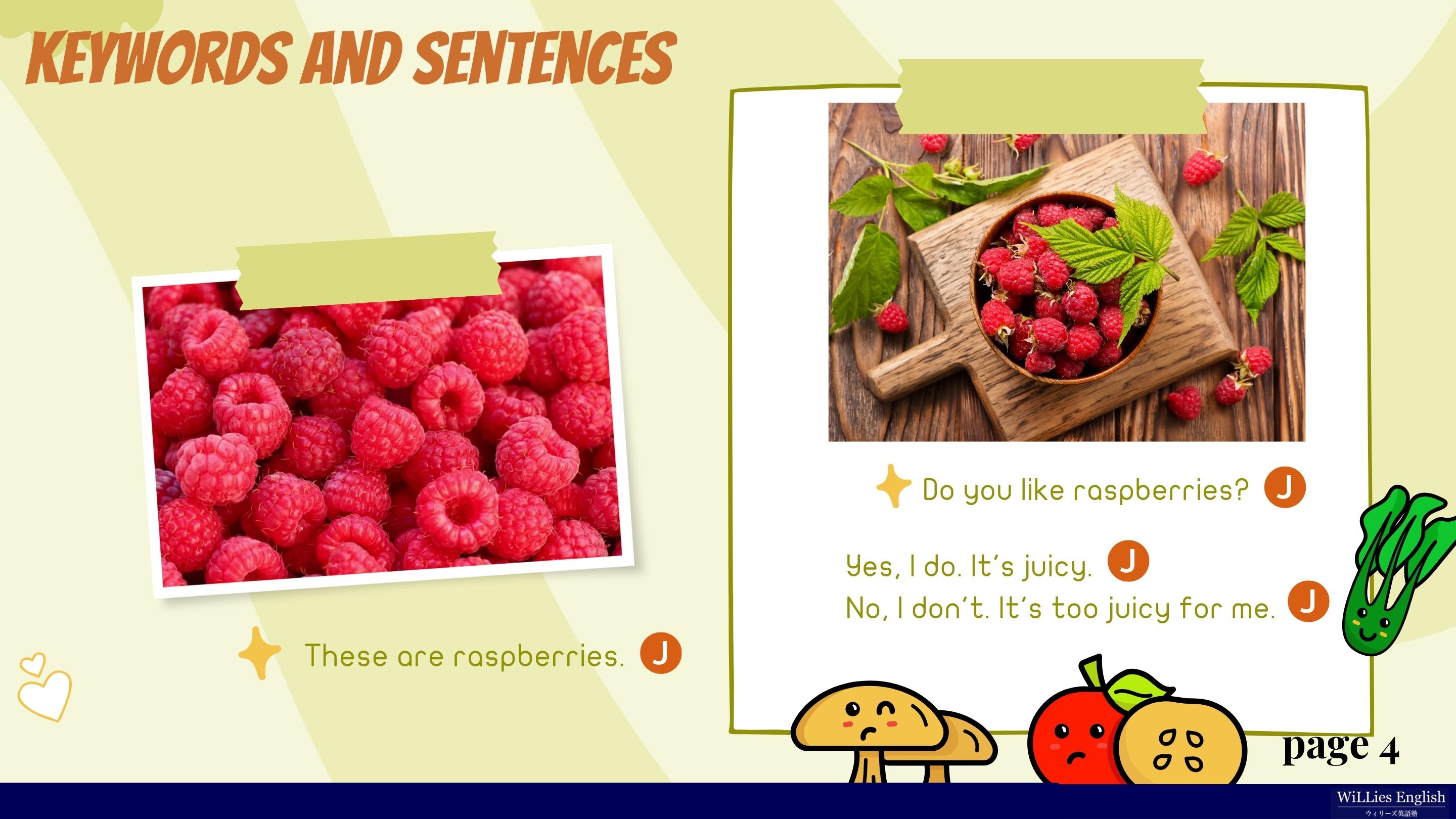 KEYWORDS AND SENTENCES

These are raspberries. J

Do you like raspberries? J

Yes, I do. It's juicy. J
No, I don't. It's too juicy for me. J

page 4

WiLLies English
ウィリーズ英語塾